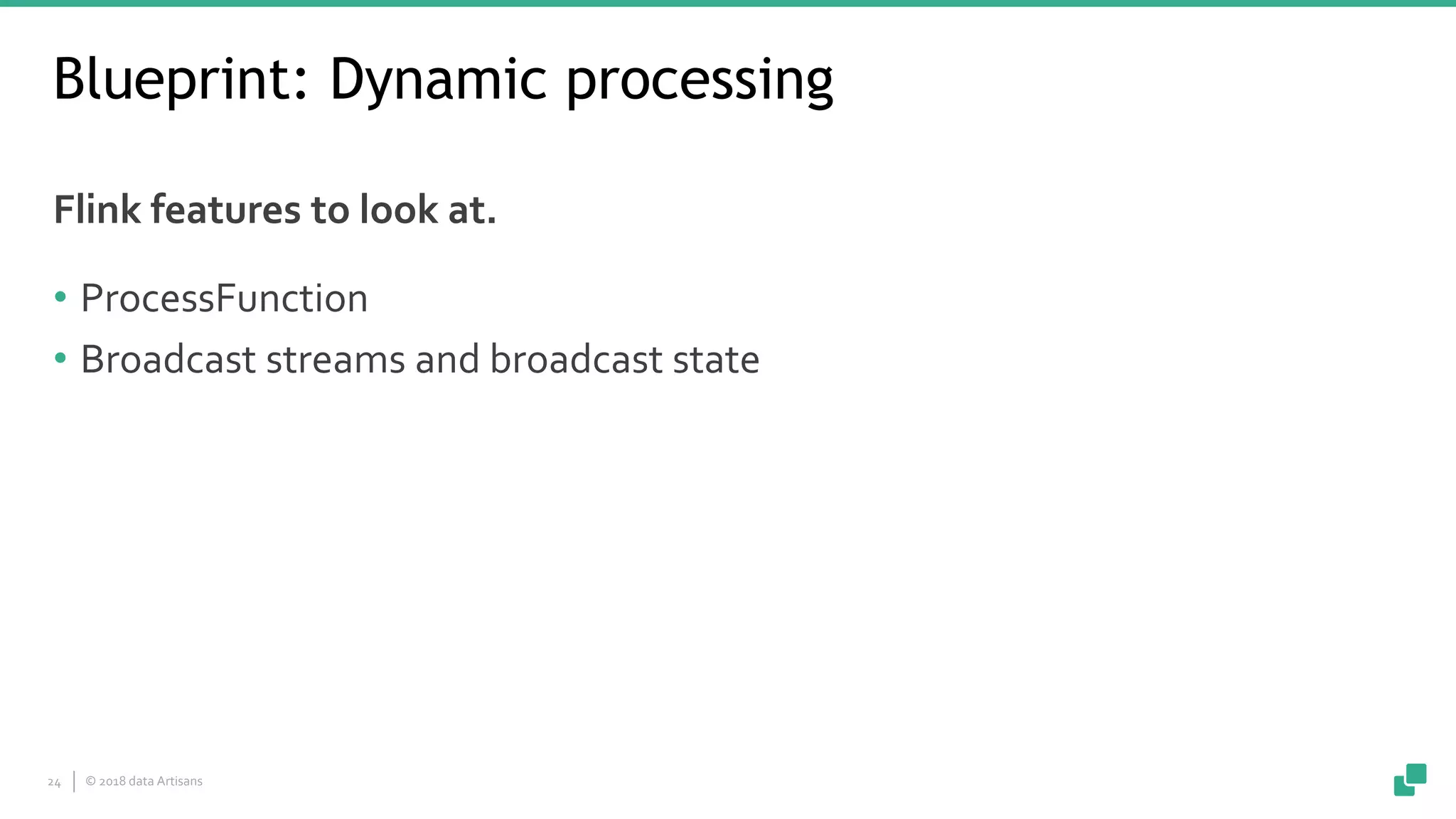 Blueprint: Dynamic processing

Flink features to look at.

• ProcessFunction
• Broadcast streams and broadcast state

24 | © 2018 data Artisans